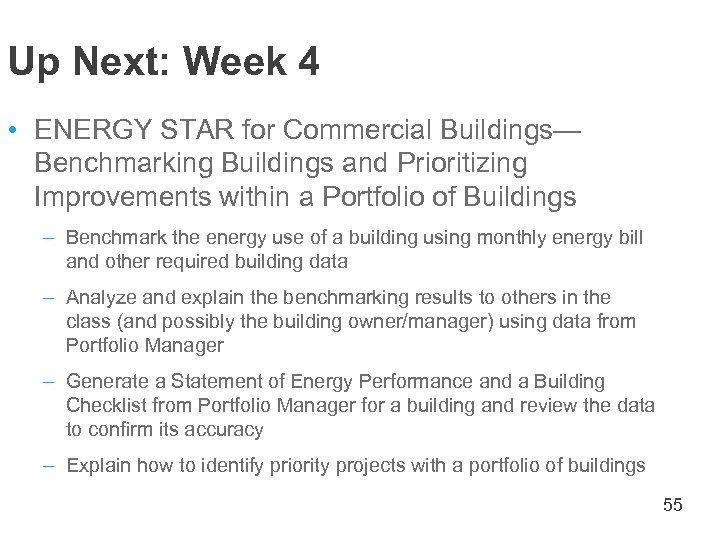 Up Next: Week 4

• ENERGY STAR for Commercial Buildings—Benchmarking Buildings and Prioritizing Improvements within a Portfolio of Buildings

– Benchmark the energy use of a building using monthly energy bill and other required building data

– Analyze and explain the benchmarking results to others in the class (and possibly the building owner/manager) using data from Portfolio Manager

– Generate a Statement of Energy Performance and a Building Checklist from Portfolio Manager for a building and review the data to confirm its accuracy

– Explain how to identify priority projects with a portfolio of buildings

55